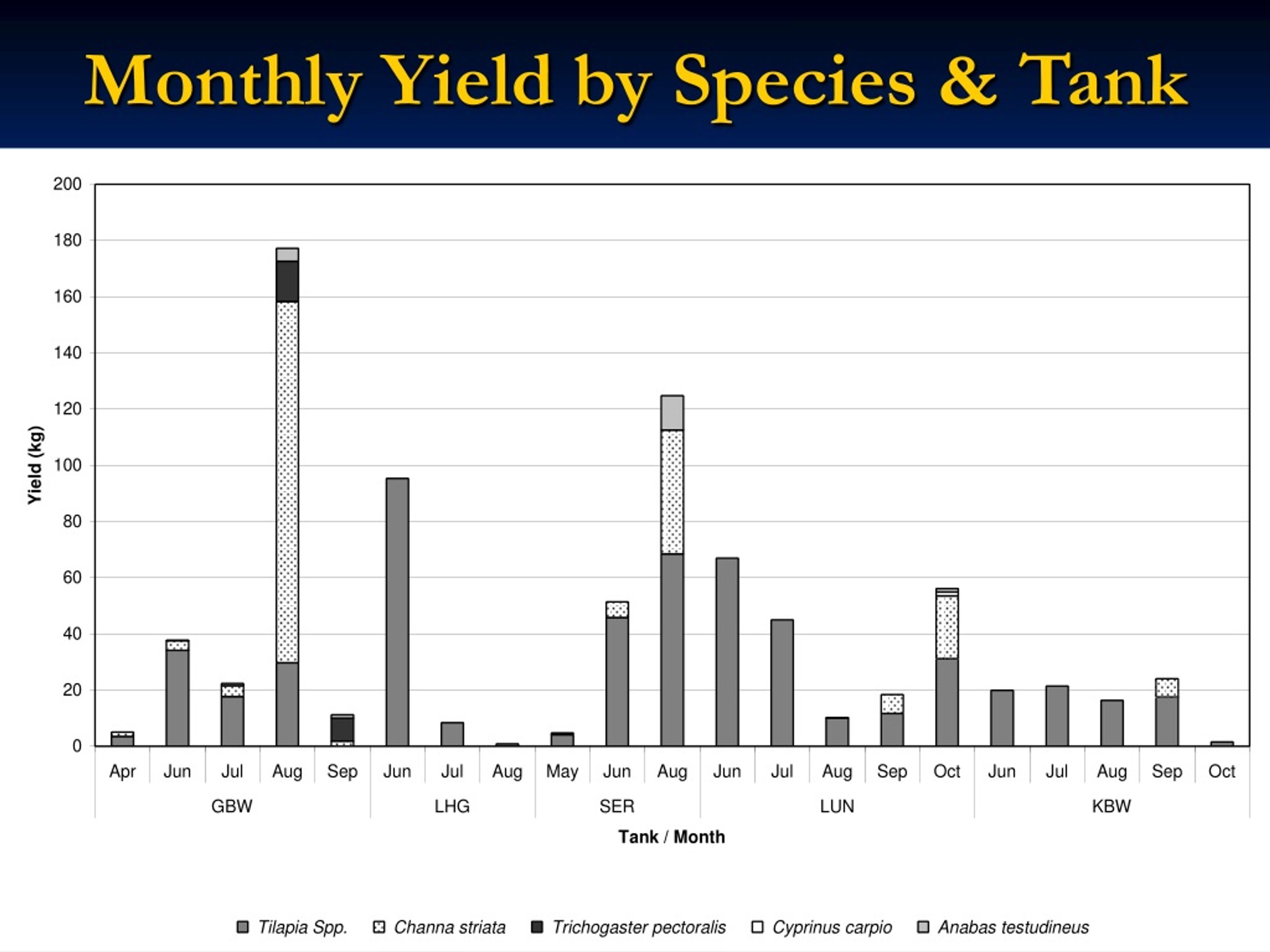 Monthly Yield by Species & Tank

Yield (kg)

200
180
160
140
120
100
80
60
40
20
0

Apr Jun Jul Aug Sep Jun Jul Aug May Jun Aug Jun Jul Aug Sep Oct Jun Jul Aug Sep Oct

GBW LHG SER LUN KBW

Tank / Month

Tilapia Spp. Channa striata Trichogaster pectoralis Cyprinus carpio Anabas testudineus